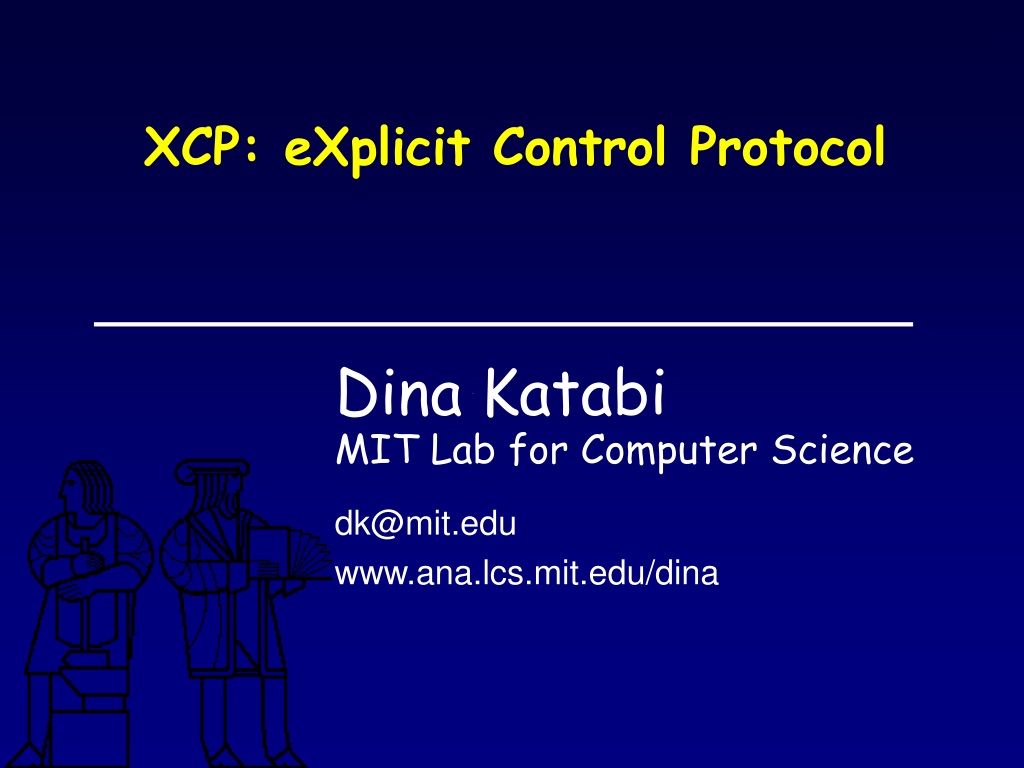 XCP: eXplicit Control Protocol

Dina Katabi
MIT Lab for Computer Science

dk@mit.edu
www.ana.lcs.mit.edu/dina